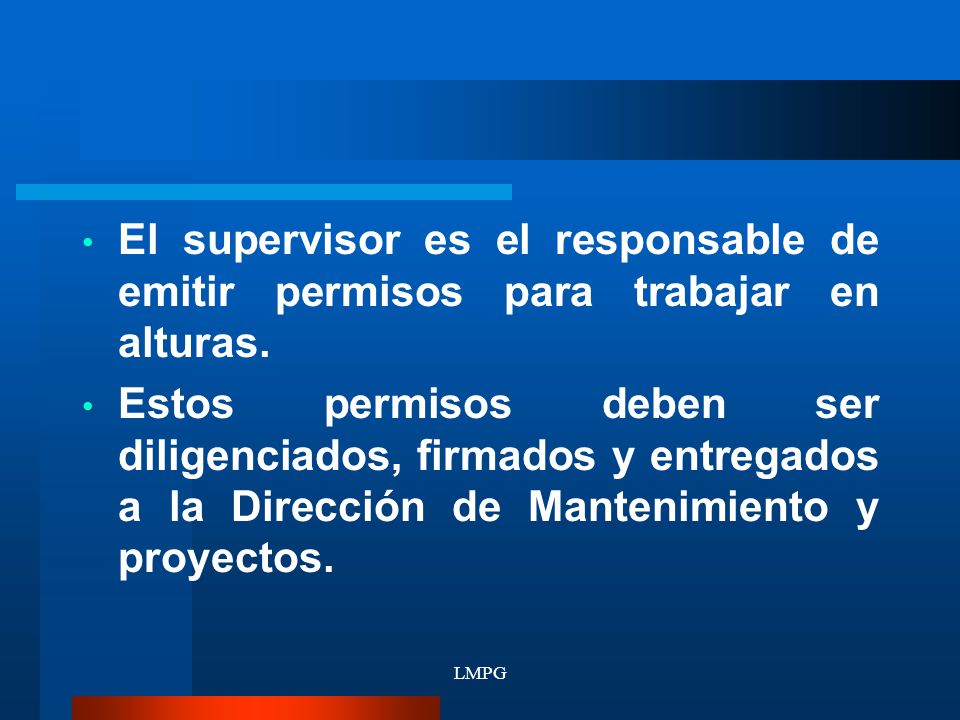 • El supervisor es el responsable de emitir permisos para trabajar en alturas.

• Estos permisos deben ser diligenciados, firmados y entregados a la Dirección de Mantenimiento y proyectos.

LMPG